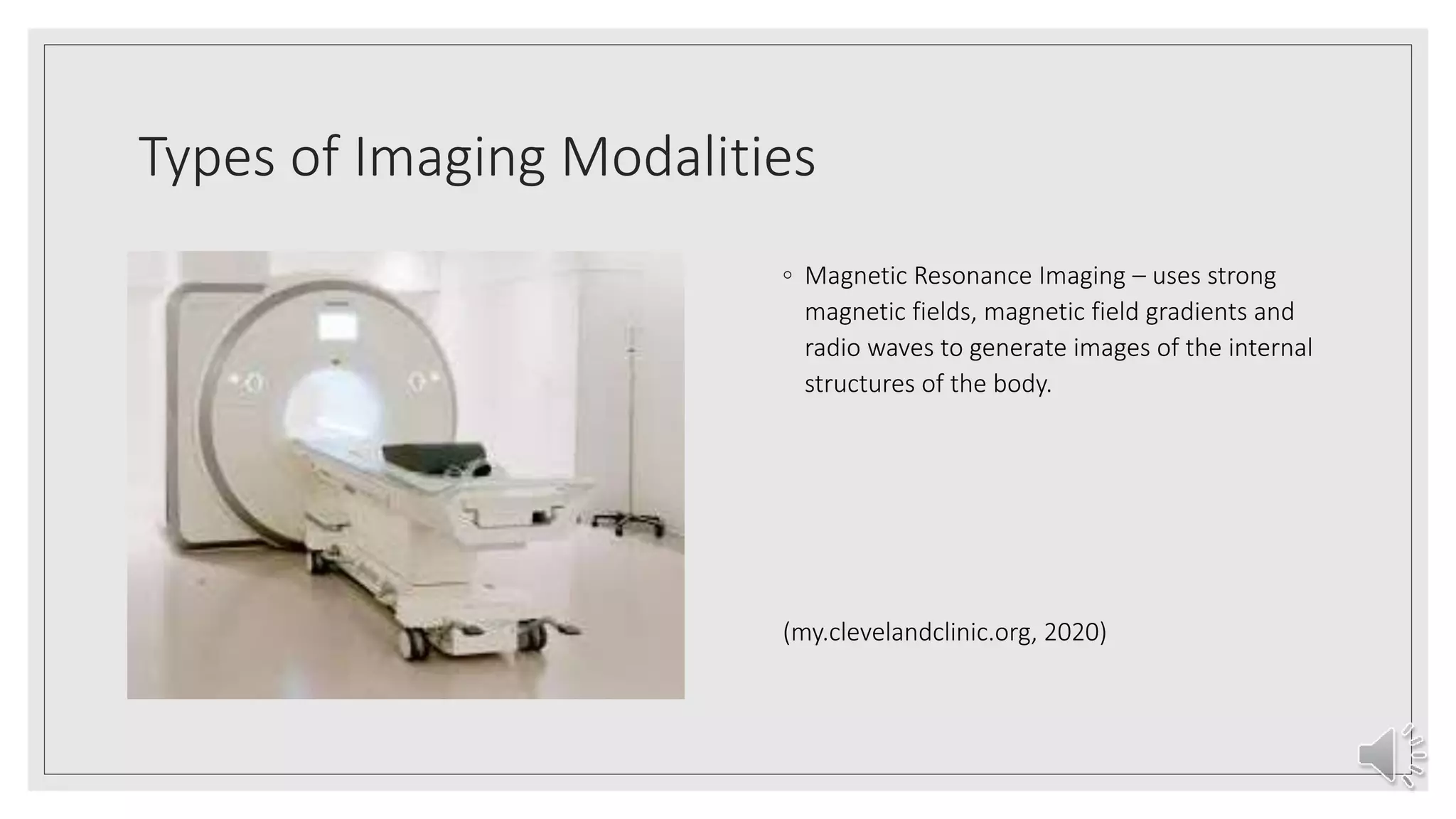 Types of Imaging Modalities

◦ Magnetic Resonance Imaging – uses strong magnetic fields, magnetic field gradients and radio waves to generate images of the internal structures of the body.

(my.clevelandclinic.org, 2020)